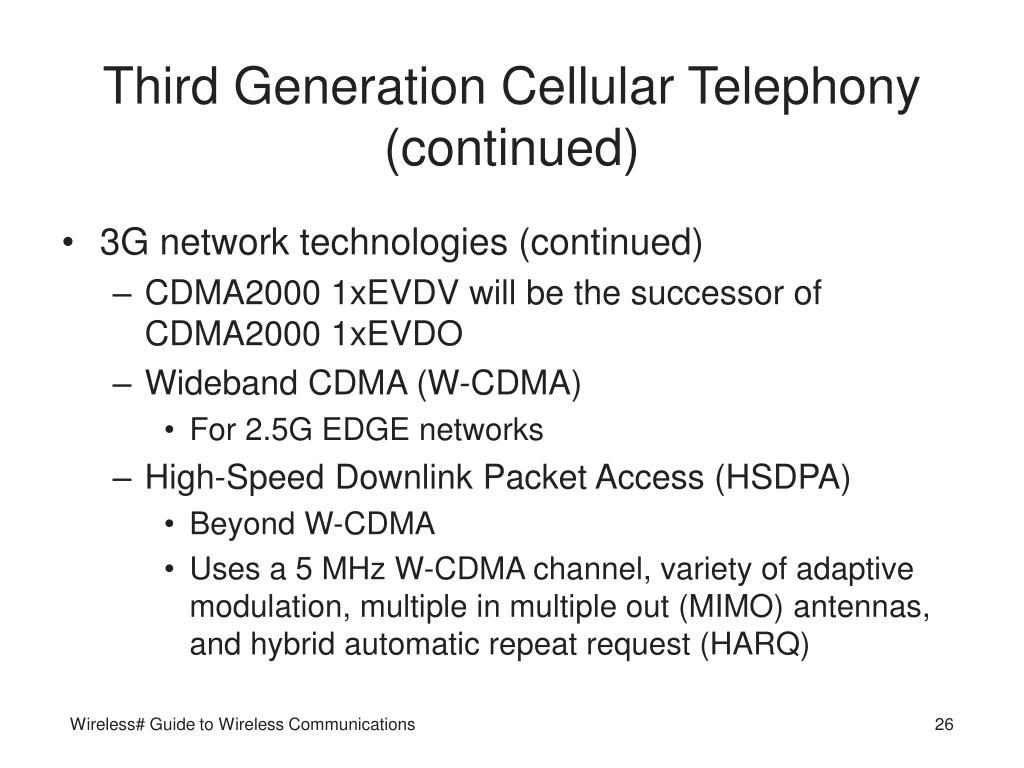 Third Generation Cellular Telephony (continued)

• 3G network technologies (continued)
– CDMA2000 1xEVDV will be the successor of CDMA2000 1xEVDO
– Wideband CDMA (W-CDMA)
• For 2.5G EDGE networks
– High-Speed Downlink Packet Access (HSDPA)
• Beyond W-CDMA
• Uses a 5 MHz W-CDMA channel, variety of adaptive modulation, multiple in multiple out (MIMO) antennas, and hybrid automatic repeat request (HARQ)

Wireless# Guide to Wireless Communications

26